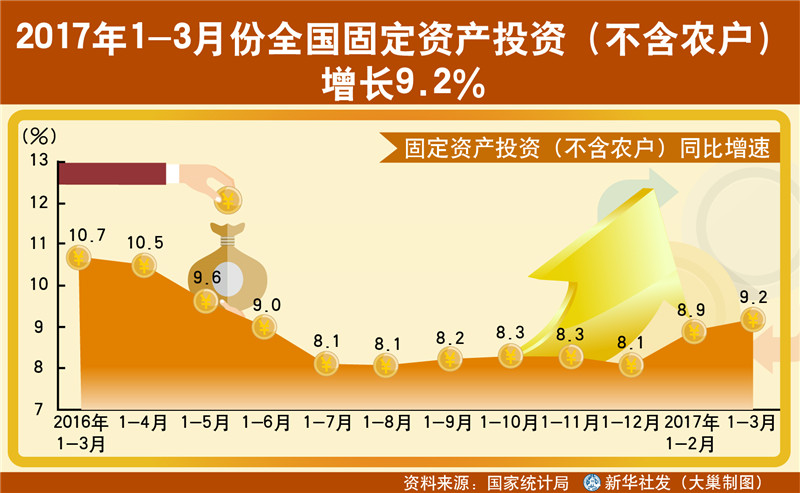 2017年1—3月份全国固定资产投资（不含农户）增长9.2%

(%)

固定资产投资（不含农户）同比增速

13
12
11
10
9
8
7

10.7
10.5
9.6
9.0
8.1
8.1
8.2
8.3
8.3
8.1
8.9
9.2

2016年1—3月
1—4月
1—5月
1—6月
1—7月
1—8月
1—9月
1—10月
1—11月
1—12月
2017年1—2月
1—3月

资料来源：国家统计局 新华社发（大巢制图）